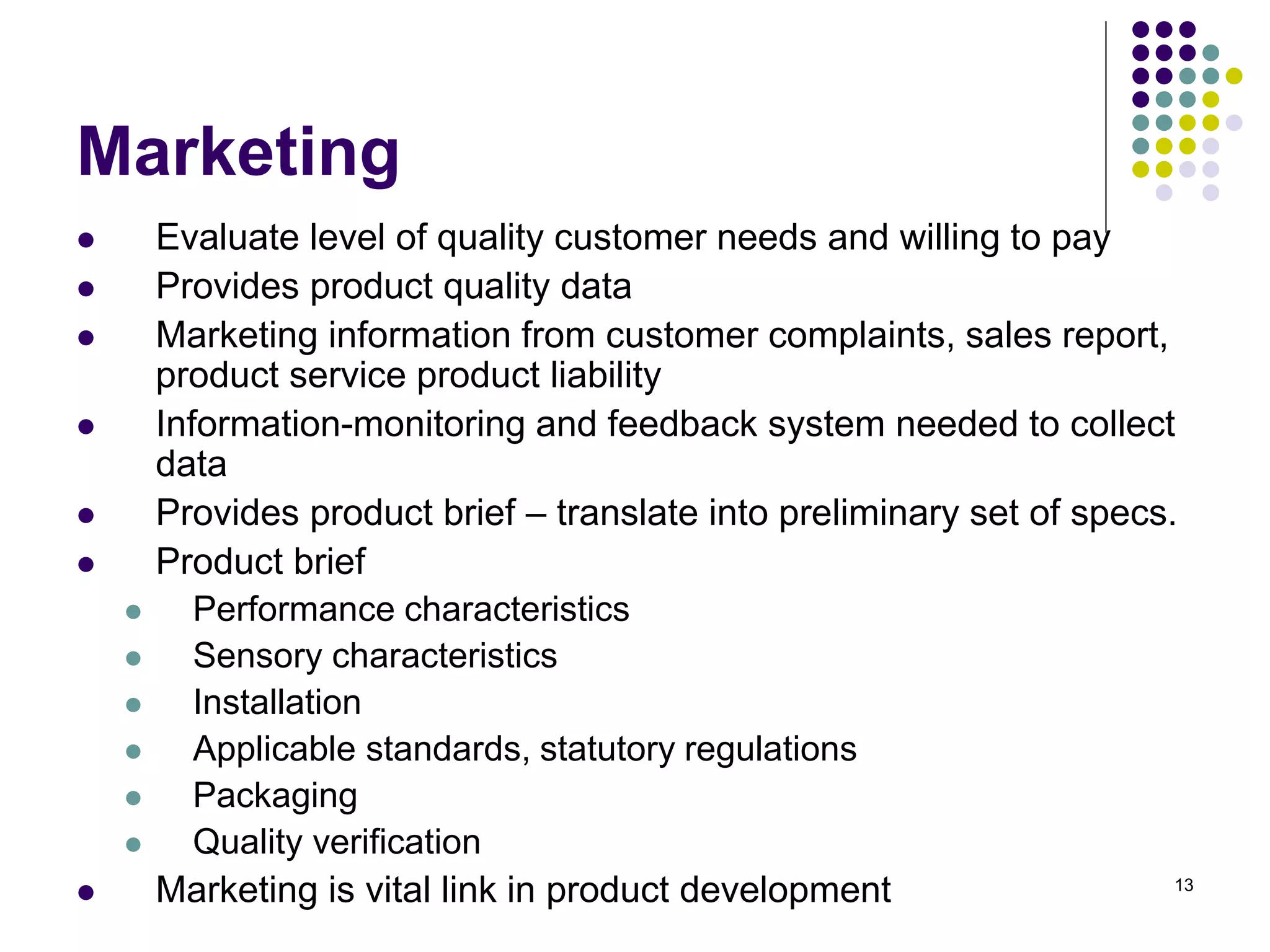 Marketing

- Evaluate level of quality customer needs and willing to pay
- Provides product quality data
- Marketing information from customer complaints, sales report, product service product liability
- Information-monitoring and feedback system needed to collect data
- Provides product brief – translate into preliminary set of specs.
- Product brief
  - Performance characteristics
  - Sensory characteristics
  - Installation
  - Applicable standards, statutory regulations
  - Packaging
  - Quality verification
- Marketing is vital link in product development

13